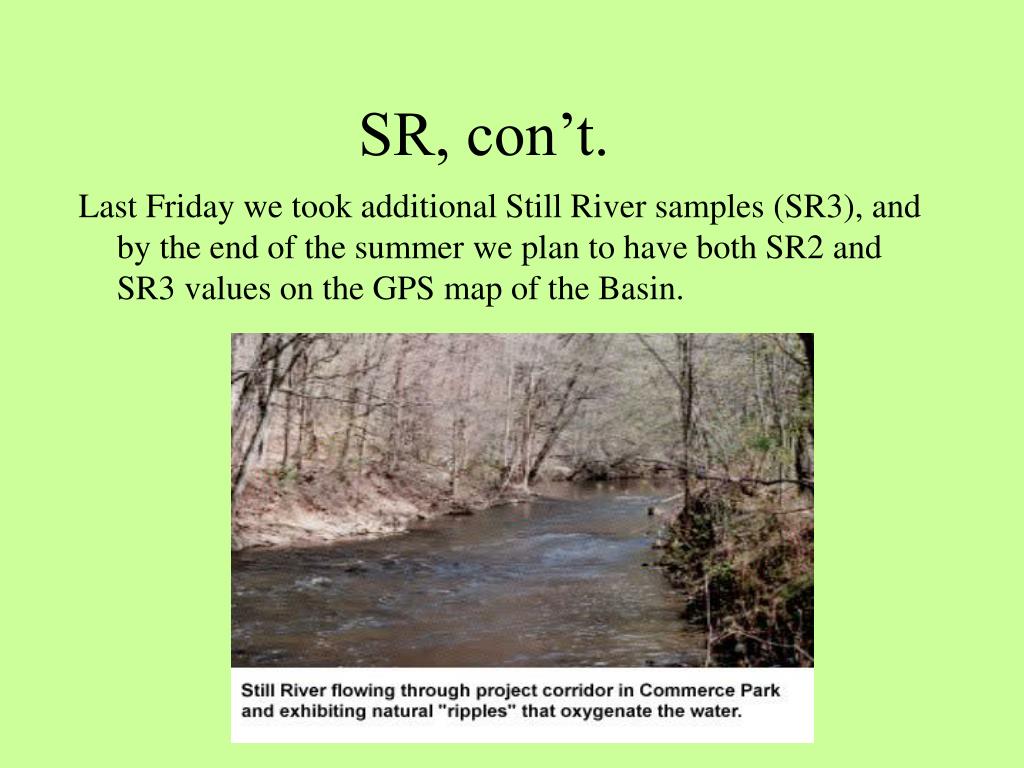 SR, con’t.

Last Friday we took additional Still River samples (SR3), and by the end of the summer we plan to have both SR2 and SR3 values on the GPS map of the Basin.

Still River flowing through project corridor in Commerce Park and exhibiting natural "ripples" that oxygenate the water.